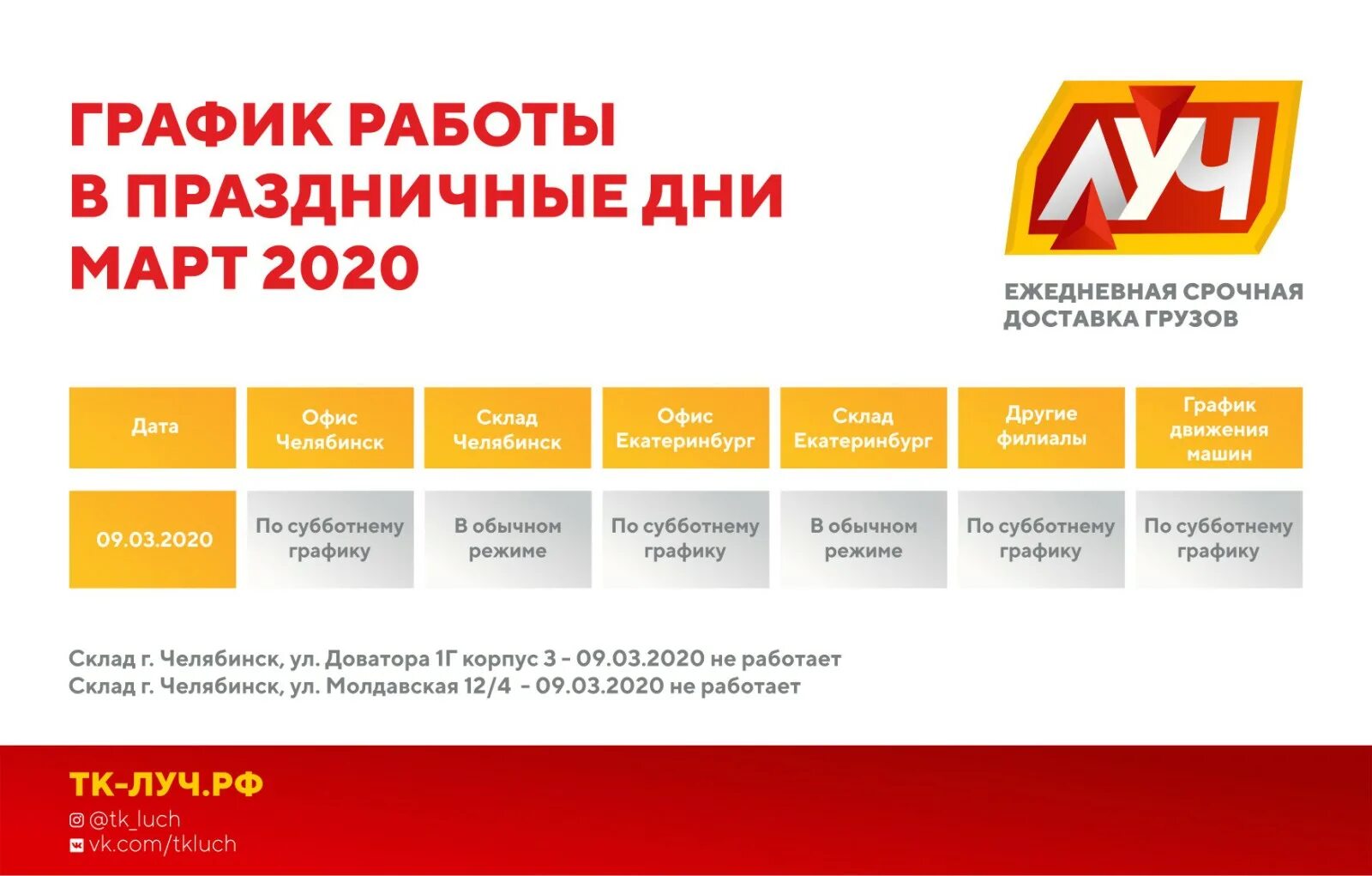 ГРАФИК РАБОТЫ
В ПРАЗДНИЧНЫЕ ДНИ
МАРТ 2020

ЛУЧ

ЕЖЕДНЕВНАЯ СРОЧНАЯ
ДОСТАВКА ГРУЗОВ

| Дата | Офис Челябинск | Склад Челябинск | Офис Екатеринбург | Склад Екатеринбург | Другие филиалы | График движения машин |
|---|---|---|---|---|---|---|
| 09.03.2020 | По субботнему графику | В обычном режиме | По субботнему графику | В обычном режиме | По субботнему графику | По субботнему графику |

Склад г. Челябинск, ул. Доватора 1Г корпус 3 - 09.03.2020 не работает
Склад г. Челябинск, ул. Молдавская 12/4 - 09.03.2020 не работает

ТК-ЛУЧ.РФ
@tk_luch
vk.com/tkluch